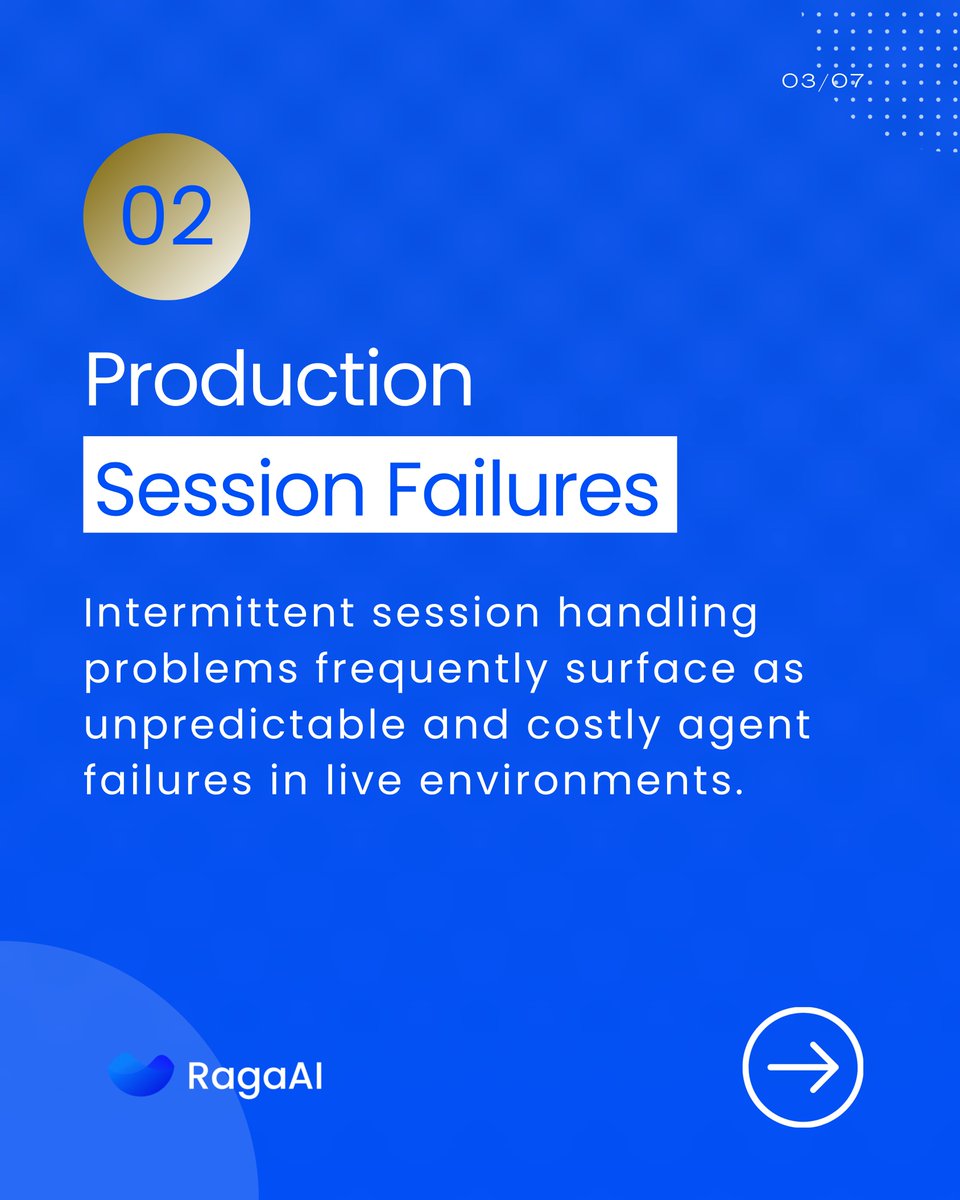 03/07

02

Production

Session Failures

Intermittent session handling problems frequently surface as unpredictable and costly agent failures in live environments.

RagaAI